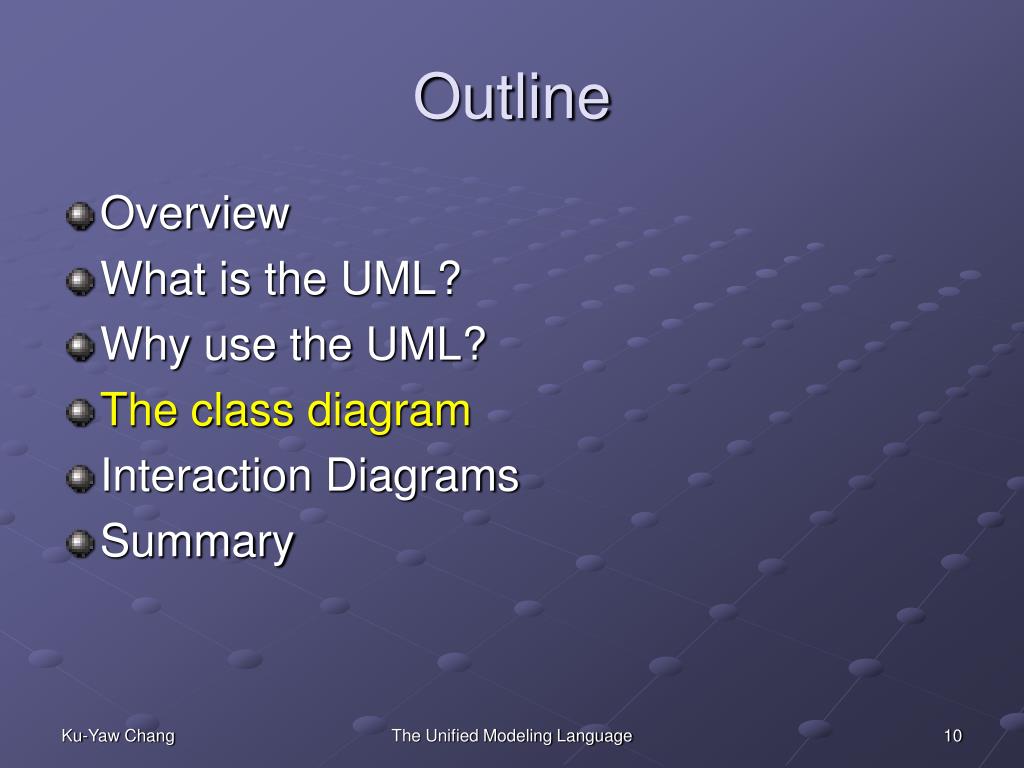 Outline

Overview
What is the UML?
Why use the UML?
The class diagram
Interaction Diagrams
Summary

Ku-Yaw Chang
The Unified Modeling Language
10